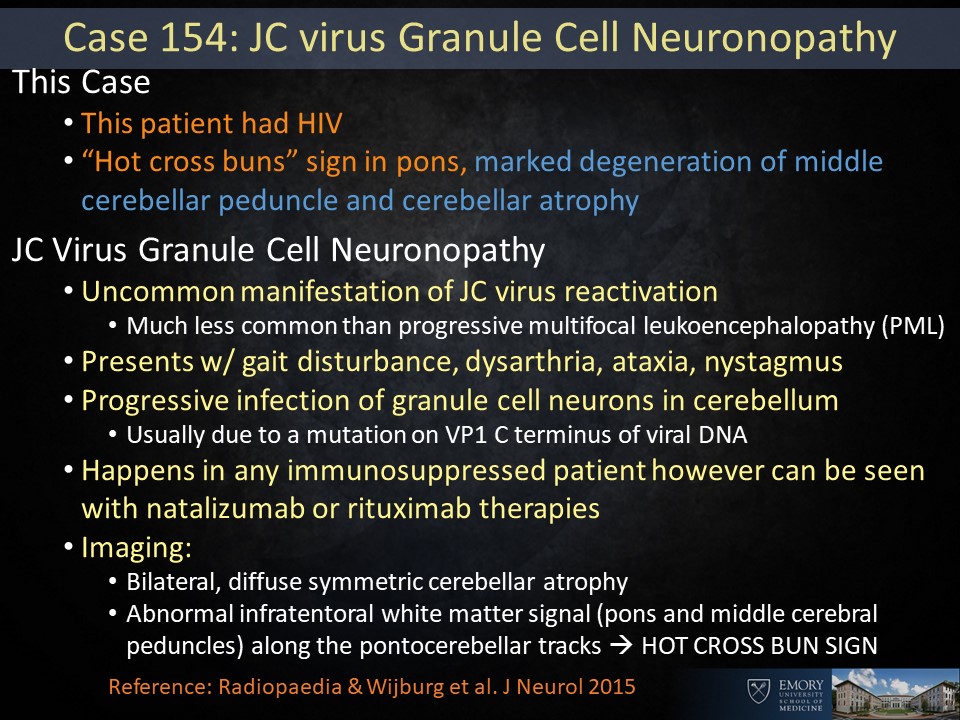 Case 154: JC virus Granule Cell Neuronopathy

This Case

• This patient had HIV
• “Hot cross buns” sign in pons, marked degeneration of middle cerebellar peduncle and cerebellar atrophy

JC Virus Granule Cell Neuronopathy

• Uncommon manifestation of JC virus reactivation
  • Much less common than progressive multifocal leukoencephalopathy (PML)
• Presents w/ gait disturbance, dysarthria, ataxia, nystagmus
• Progressive infection of granule cell neurons in cerebellum
  • Usually due to a mutation on VP1 C terminus of viral DNA
• Happens in any immunosuppressed patient however can be seen with natalizumab or rituximab therapies
• Imaging:
  • Bilateral, diffuse symmetric cerebellar atrophy
  • Abnormal infratentoral white matter signal (pons and middle cerebral peduncles) along the pontocerebellar tracks → HOT CROSS BUN SIGN

Reference: Radiopaedia & Wijburg et al. J Neurol 2015

EMORY UNIVERSITY SCHOOL OF MEDICINE